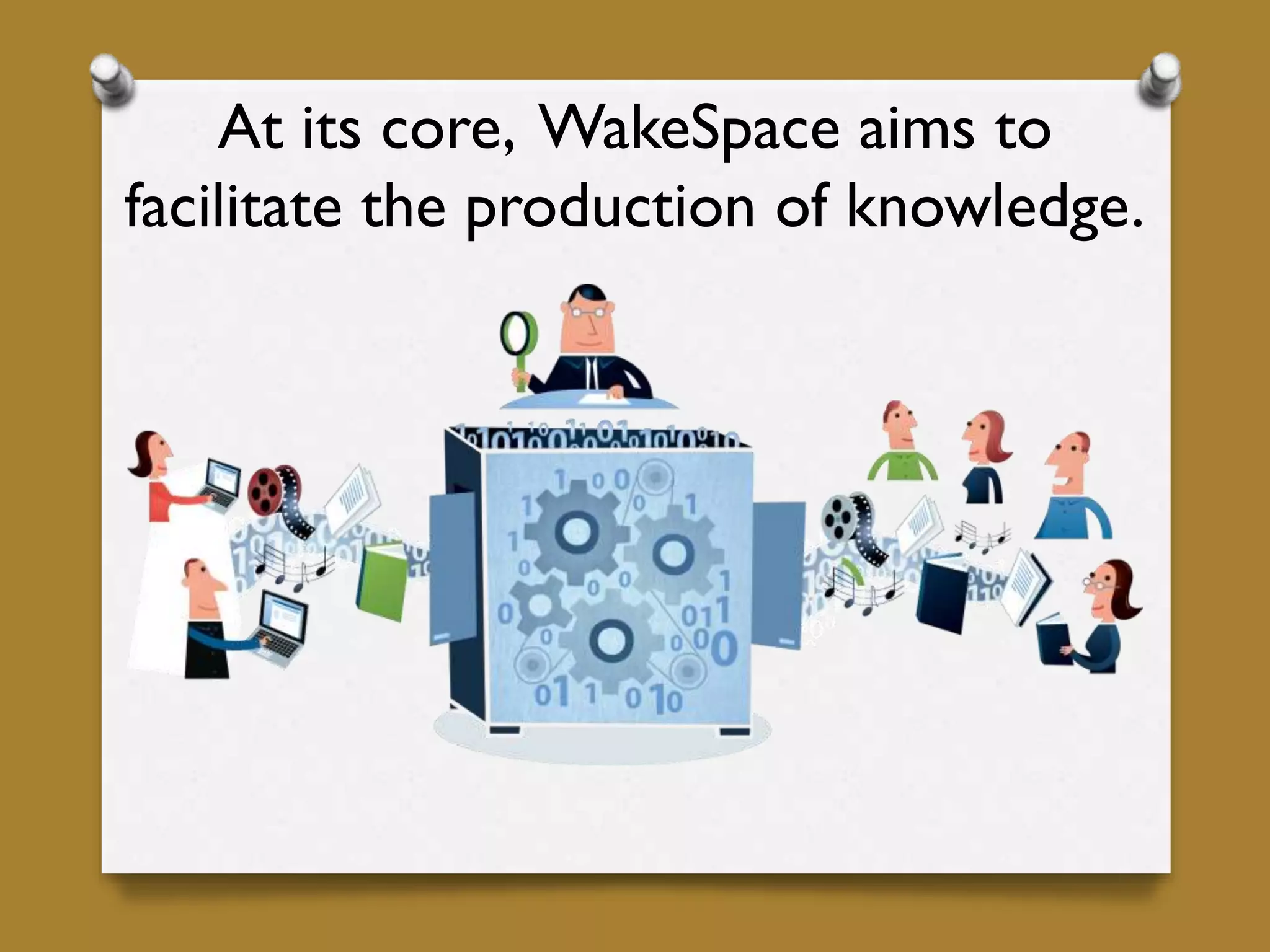 At its core, WakeSpace aims to facilitate the production of knowledge.